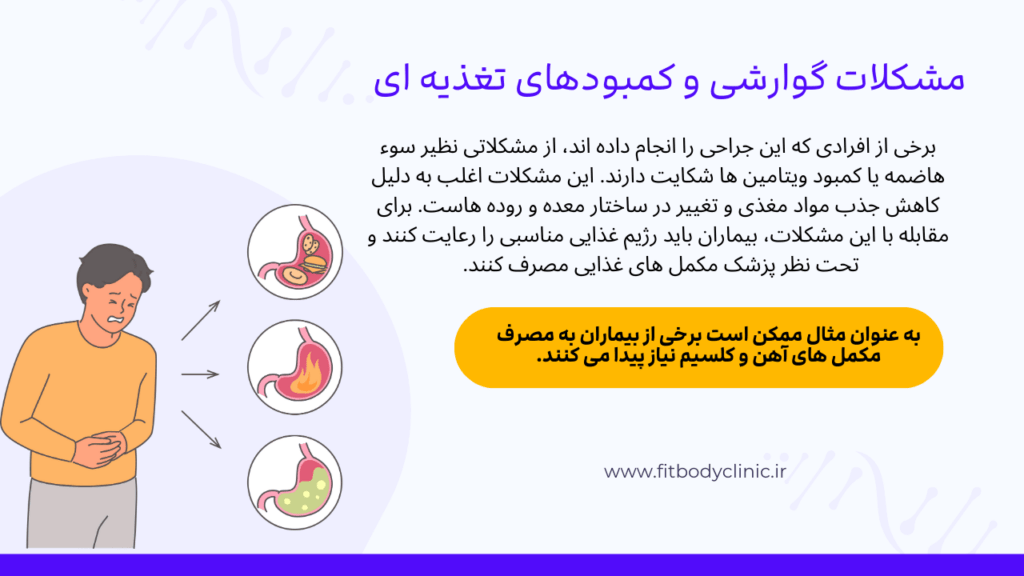 مشکلات گوارشی و کمبودهای تغذیه ای

برخی از افرادی که این جراحی را انجام داده اند، از مشکلاتی نظیر سوء هاضمه یا کمبود ویتامین ها شکایت دارند. این مشکلات اغلب به دلیل کاهش جذب مواد مغذی و تغییر در ساختار معده و روده هاست. برای مقابله با این مشکلات، بیماران باید رژیم غذایی مناسبی را رعایت کنند و تحت نظر پزشک مکمل های غذایی مصرف کنند.

به عنوان مثال ممکن است برخی از بیماران به مصرف مکمل های آهن و کلسیم نیاز پیدا می کنند.

www.fitbodyclinic.ir